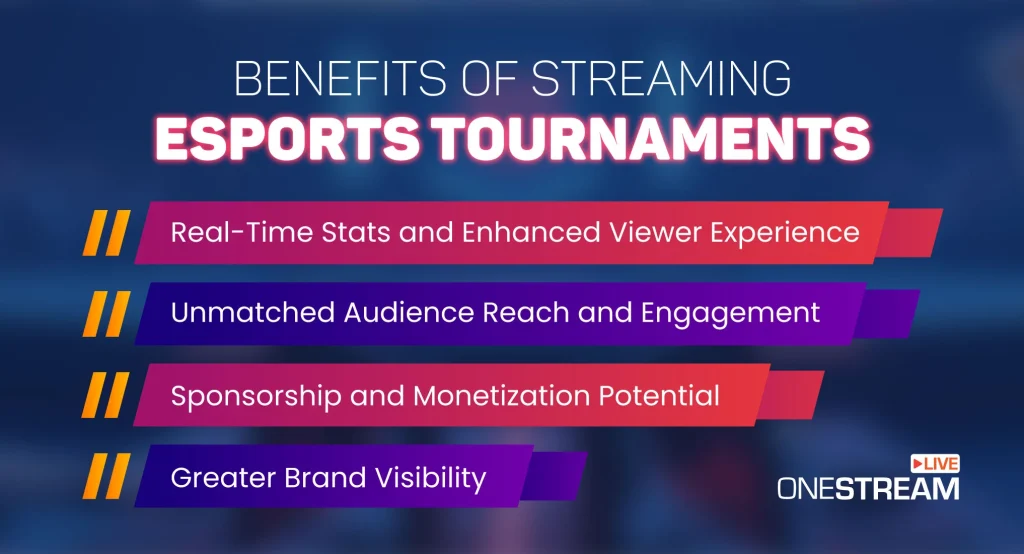 BENEFITS OF STREAMING
ESPORTS TOURNAMENTS

Real-Time Stats and Enhanced Viewer Experience

Unmatched Audience Reach and Engagement

Sponsorship and Monetization Potential

Greater Brand Visibility

LIVE
ONESTREAM